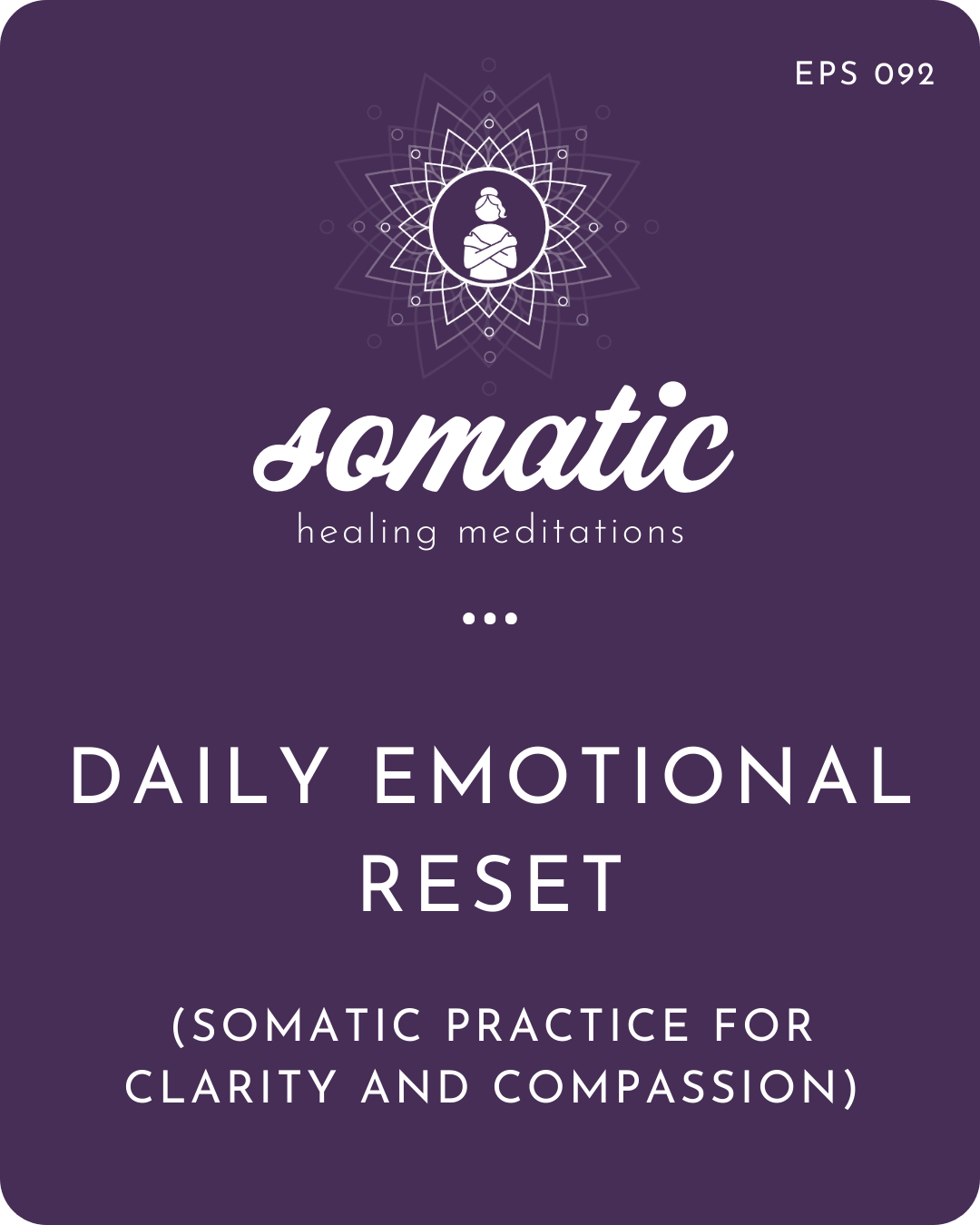 EPS 092

somatic

healing meditations

DAILY EMOTIONAL RESET

(SOMATIC PRACTICE FOR CLARITY AND COMPASSION)